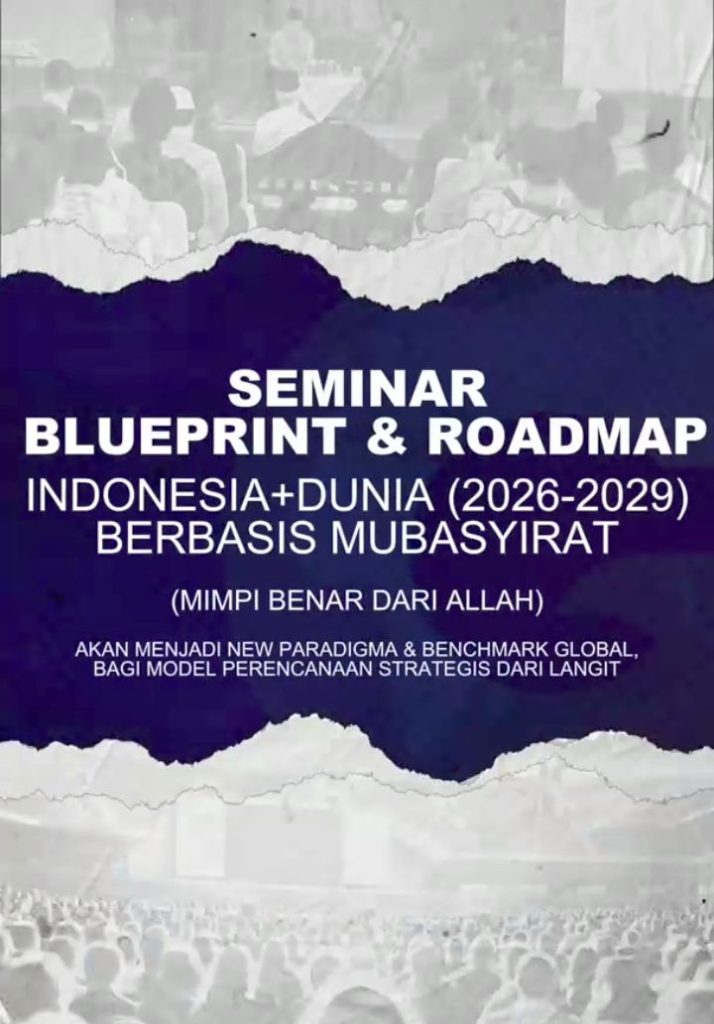 SEMINAR
BLUEPRINT & ROADMAP
INDONESIA+DUNIA (2026-2029)
BERBASIS MUBASYIRAT

(MIMPI BENAR DARI ALLAH)

AKAN MENJADI NEW PARADIGMA & BENCHMARK GLOBAL,
BAGI MODEL PERENCANAAN STRATEGIS DARI LANGIT